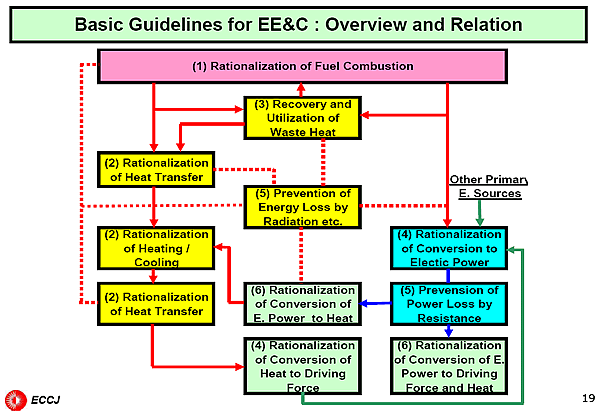 Basic Guidelines for EE&C : Overview and Relation

(1) Rationalization of Fuel Combustion

(3) Recovery and Utilization of Waste Heat

(2) Rationalization of Heat Transfer

Other Primary E. Sources

(5) Prevention of Energy Loss by Radiation etc.

(2) Rationalization of Heating / Cooling

(4) Rationalization of Conversion to Electic Power

(2) Rationalization of Heat Transfer

(6) Rationalization of Conversion of E. Power to Heat

(5) Prevension of Power Loss by Resistance

(4) Rationalization of Conversion of Heat to Driving Force

(6) Rationalization of Conversion of E. Power to Driving Force and Heat

ECCJ

19